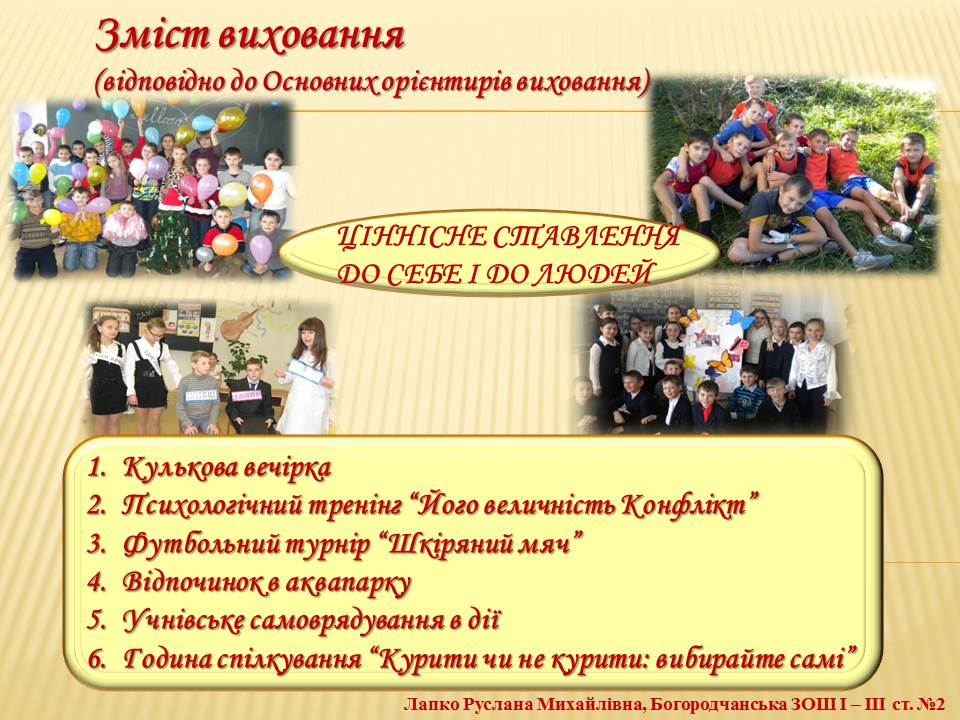 Зміст виховання
(відповідно до Основних орієнтирів виховання)

ЦІННІСНЕ СТАВЛЕННЯ ДО СЕБЕ І ДО ЛЮДЕЙ

1. Кулькова вечірка
2. Психологічний тренінг “Його величність Конфлікт”
3. Футбольний турнір “Шкіряний мяч”
4. Відпочинок в аквапарку
5. Учнівське самоврядування в дії
6. Година спілкування “Курити чи не курити: вибирайте самі”

Лапко Руслана Михайлівна, Богородчанська ЗОШ І – ІІІ ст. №2